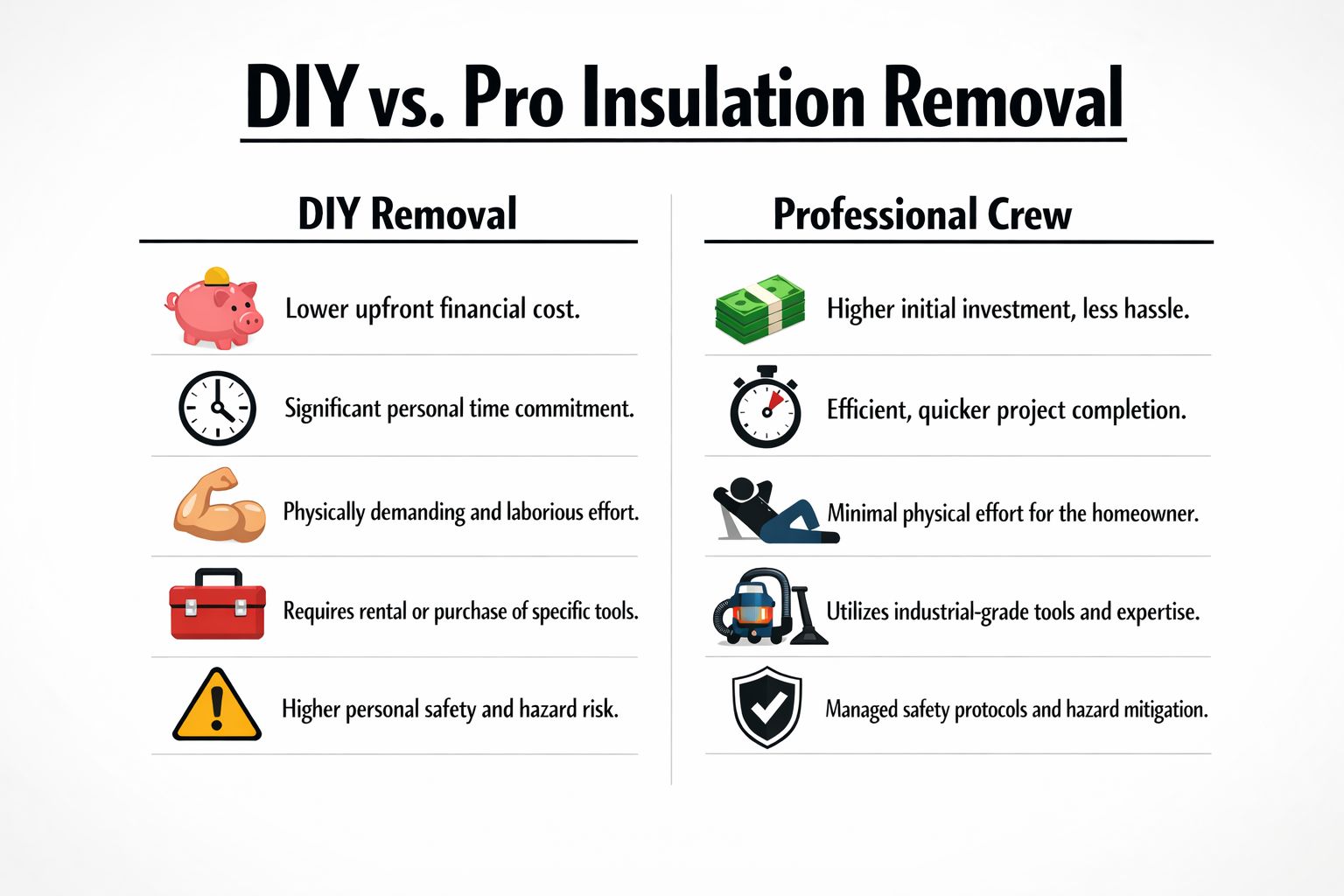 DIY vs. Pro Insulation Removal

DIY Removal

Lower upfront financial cost.

Significant personal time commitment.

Physically demanding and laborious effort.

Requires rental or purchase of specific tools.

Higher personal safety and hazard risk.

Professional Crew

Higher initial investment, less hassle.

Efficient, quicker project completion.

Minimal physical effort for the homeowner.

Utilizes industrial-grade tools and expertise.

Managed safety protocols and hazard mitigation.